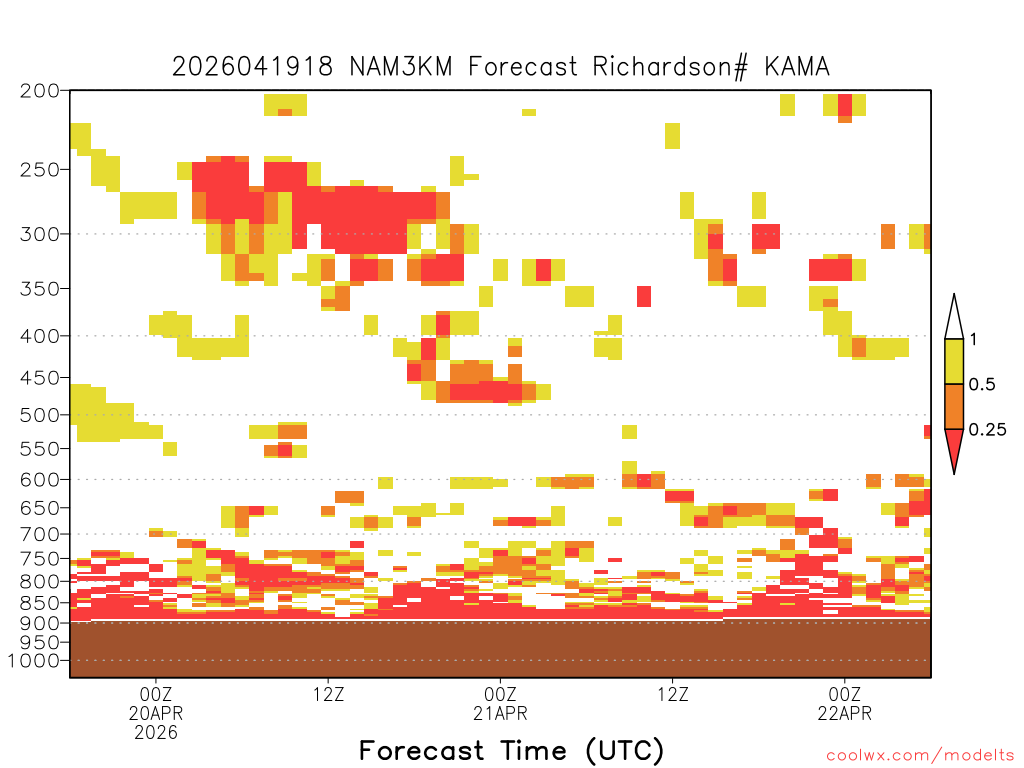 2026041918 NAM3KM Forecast Richardson# KAMA

200
250
300
350
400
450
500
550
600
650
700
750
800
850
900
950
1000

1
0.5
0.25

00Z
20APR
2026

12Z

00Z
21APR

12Z

00Z
22APR

Forecast Time (UTC)

coolwx.com/modelts